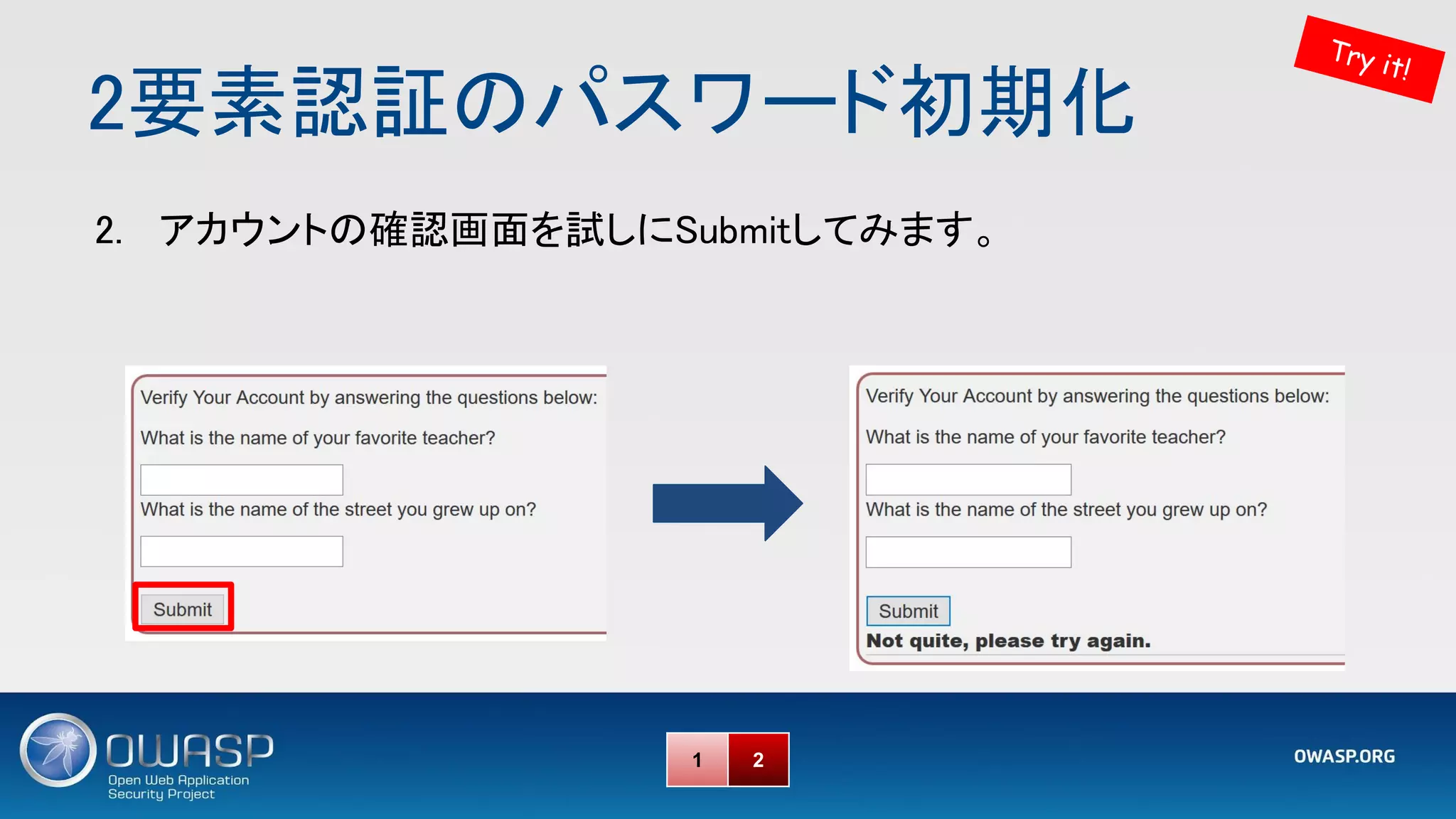 Try it!

2要素認証のパスワード初期化

2. アカウントの確認画面を試しにSubmitしてみます。

Verify Your Account by answering the questions below:

What is the name of your favorite teacher?

What is the name of the street you grew up on?

Submit

Verify Your Account by answering the questions below:

What is the name of your favorite teacher?

What is the name of the street you grew up on?

Submit

Not quite, please try again.

OWASP
Open Web Application Security Project

1 2

OWASP.ORG